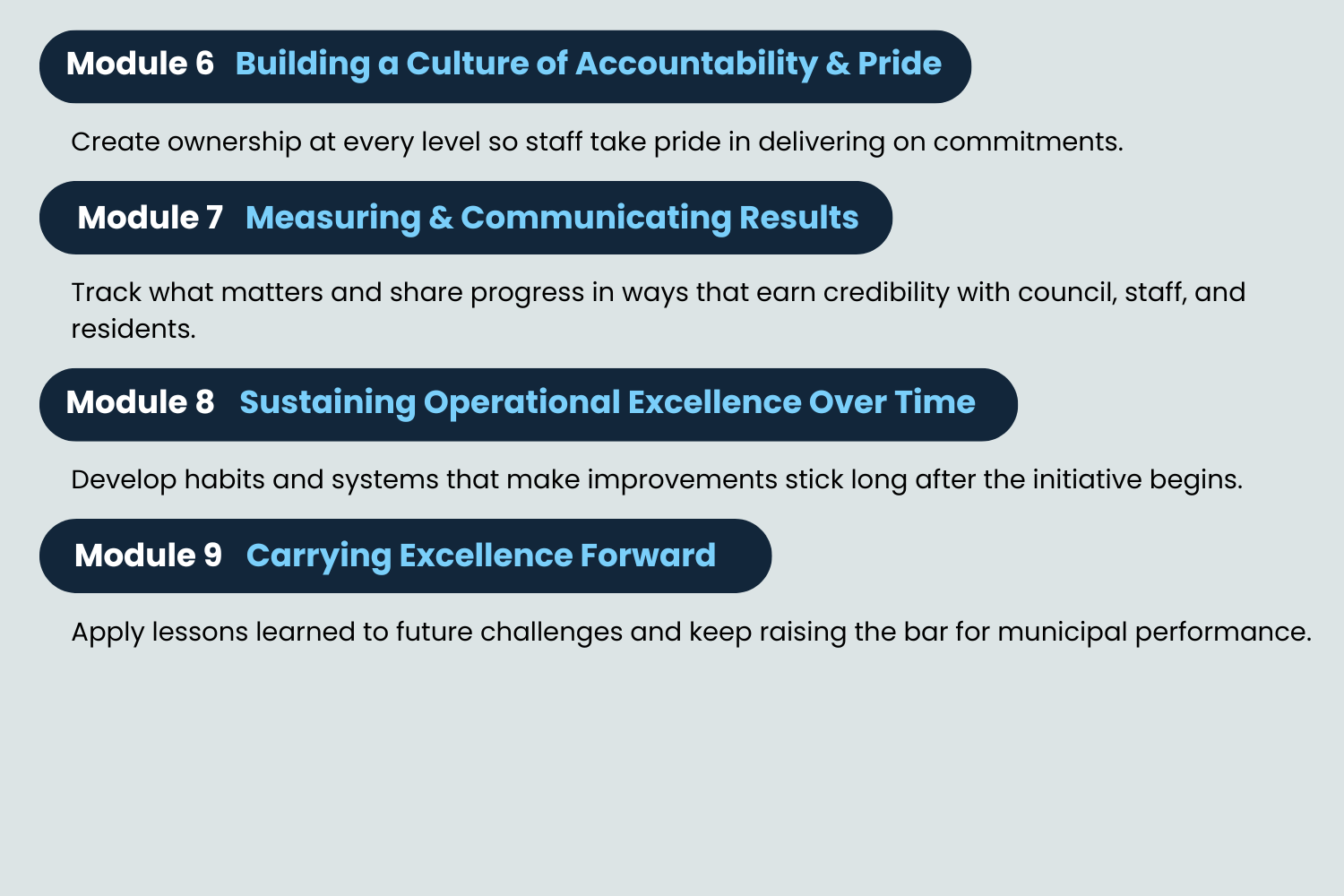 Module 6 Building a Culture of Accountability & Pride

Create ownership at every level so staff take pride in delivering on commitments.

Module 7 Measuring & Communicating Results

Track what matters and share progress in ways that earn credibility with council, staff, and residents.

Module 8 Sustaining Operational Excellence Over Time

Develop habits and systems that make improvements stick long after the initiative begins.

Module 9 Carrying Excellence Forward

Apply lessons learned to future challenges and keep raising the bar for municipal performance.